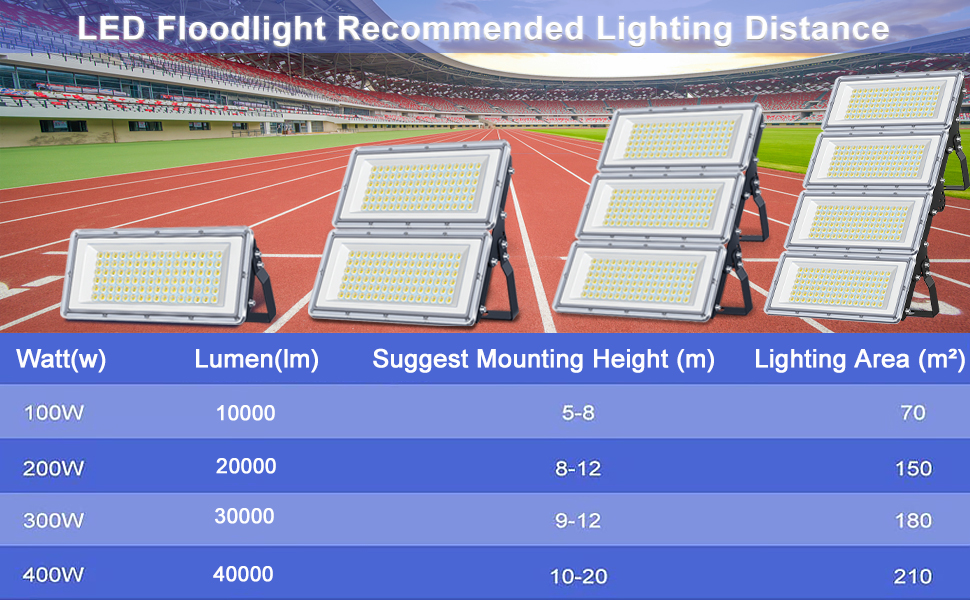 LED Floodlight Recommended Lighting Distance

| Watt(w) | Lumen(lm) | Suggest Mounting Height (m) | Lighting Area (m²) |
|---|---|---|---|
| 100W | 10000 | 5-8 | 70 |
| 200W | 20000 | 8-12 | 150 |
| 300W | 30000 | 9-12 | 180 |
| 400W | 40000 | 10-20 | 210 |